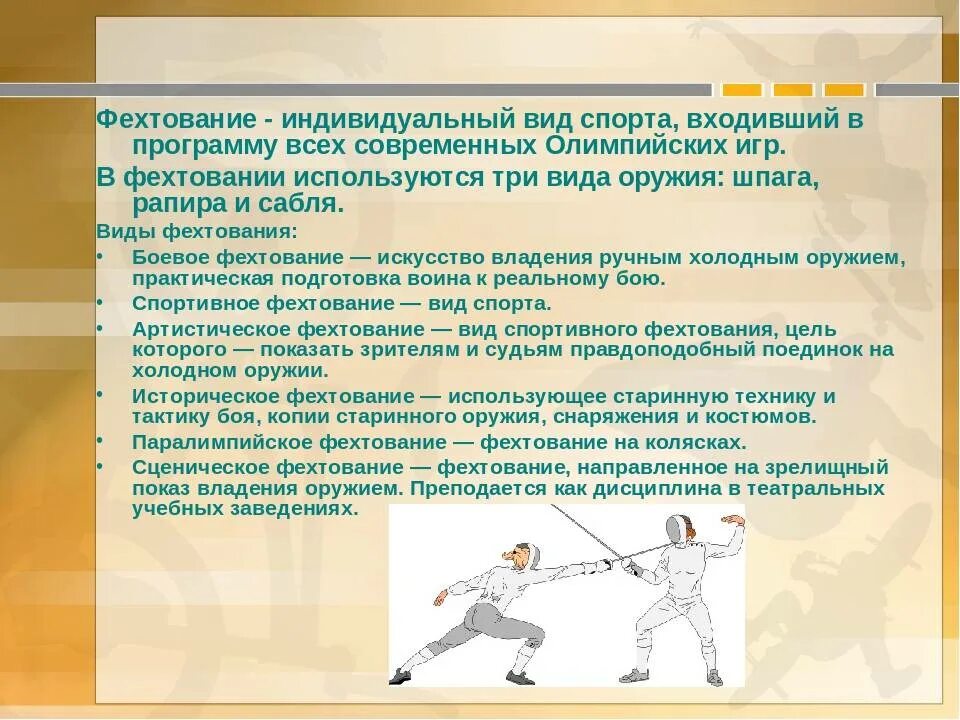 Фехтование - индивидуальный вид спорта, входивший в программу всех современных Олимпийских игр.

В фехтовании используются три вида оружия: шпага, рапира и сабля.

Виды фехтования:

• Боевое фехтование — искусство владения ручным холодным оружием, практическая подготовка воина к реальному бою.
• Спортивное фехтование — вид спорта.
• Артистическое фехтование — вид спортивного фехтования, цель которого — показать зрителям и судьям правдоподобный поединок на холодном оружии.
• Историческое фехтование — использующее старинную технику и тактику боя, копии старинного оружия, снаряжения и костюмов.
• Паралимпийское фехтование — фехтование на колясках.
• Сценическое фехтование — фехтование, направленное на зрелищный показ владения оружием. Преподается как дисциплина в театральных учебных заведениях.